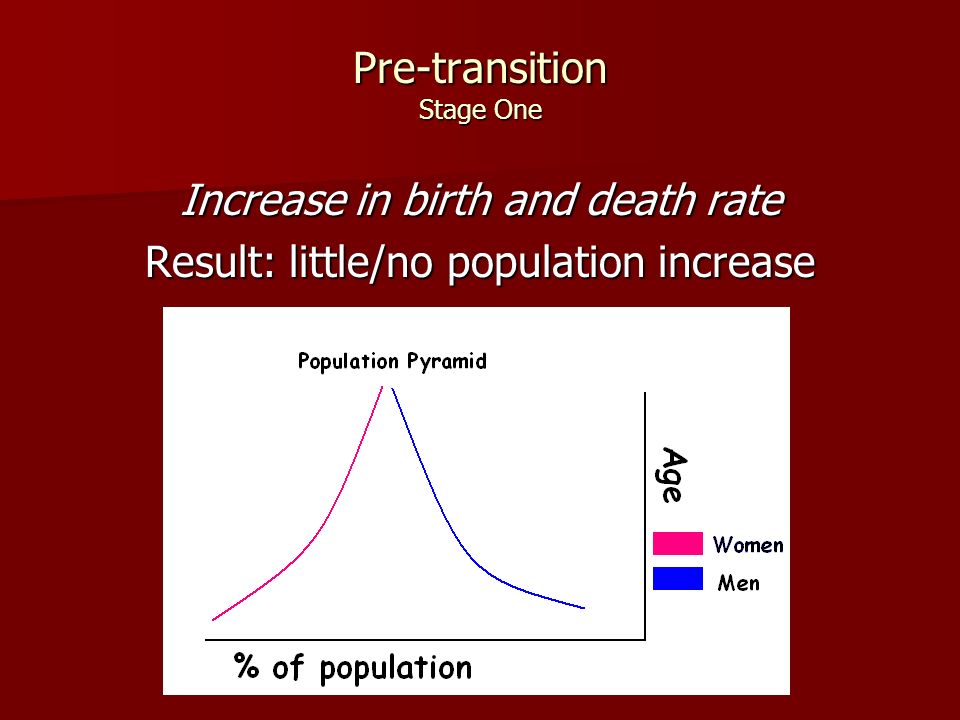 Pre-transition
Stage One

Increase in birth and death rate
Result: little/no population increase

Population Pyramid

Age

Women
Men

% of population